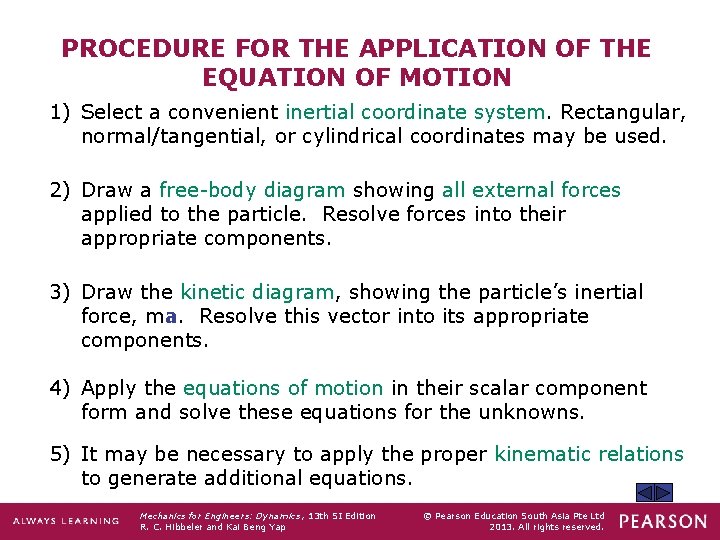 PROCEDURE FOR THE APPLICATION OF THE EQUATION OF MOTION

1) Select a convenient inertial coordinate system. Rectangular, normal/tangential, or cylindrical coordinates may be used.

2) Draw a free-body diagram showing all external forces applied to the particle. Resolve forces into their appropriate components.

3) Draw the kinetic diagram, showing the particle's inertial force, ma. Resolve this vector into its appropriate components.

4) Apply the equations of motion in their scalar component form and solve these equations for the unknowns.

5) It may be necessary to apply the proper kinematic relations to generate additional equations.

ALWAYS LEARNING

Mechanics for Engineers: Dynamics, 13th SI Edition
R. C. Hibbeler and Kai Beng Yap

© Pearson Education South Asia Pte Ltd 2013. All rights reserved.

PEARSON